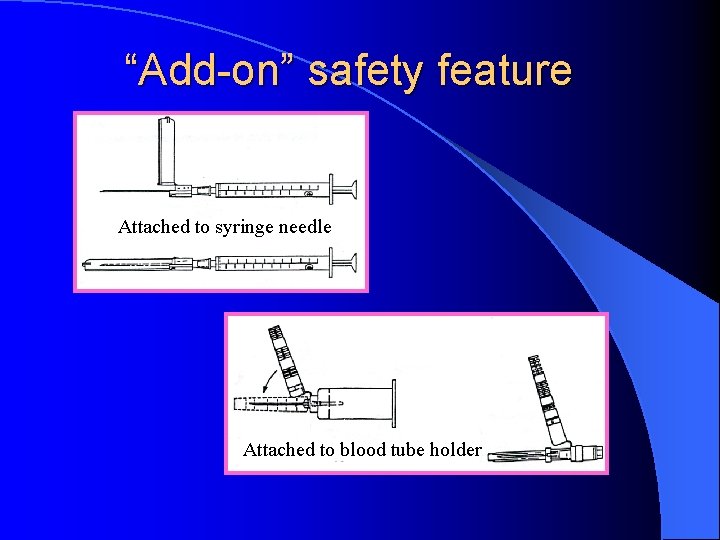 “Add-on” safety feature

Attached to syringe needle

Attached to blood tube holder